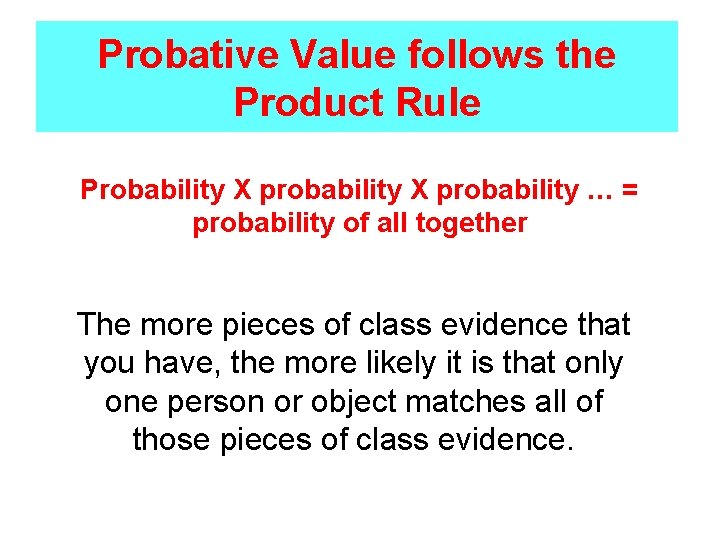 Probative Value follows the Product Rule

Probability X probability X probability … = probability of all together

The more pieces of class evidence that you have, the more likely it is that only one person or object matches all of those pieces of class evidence.